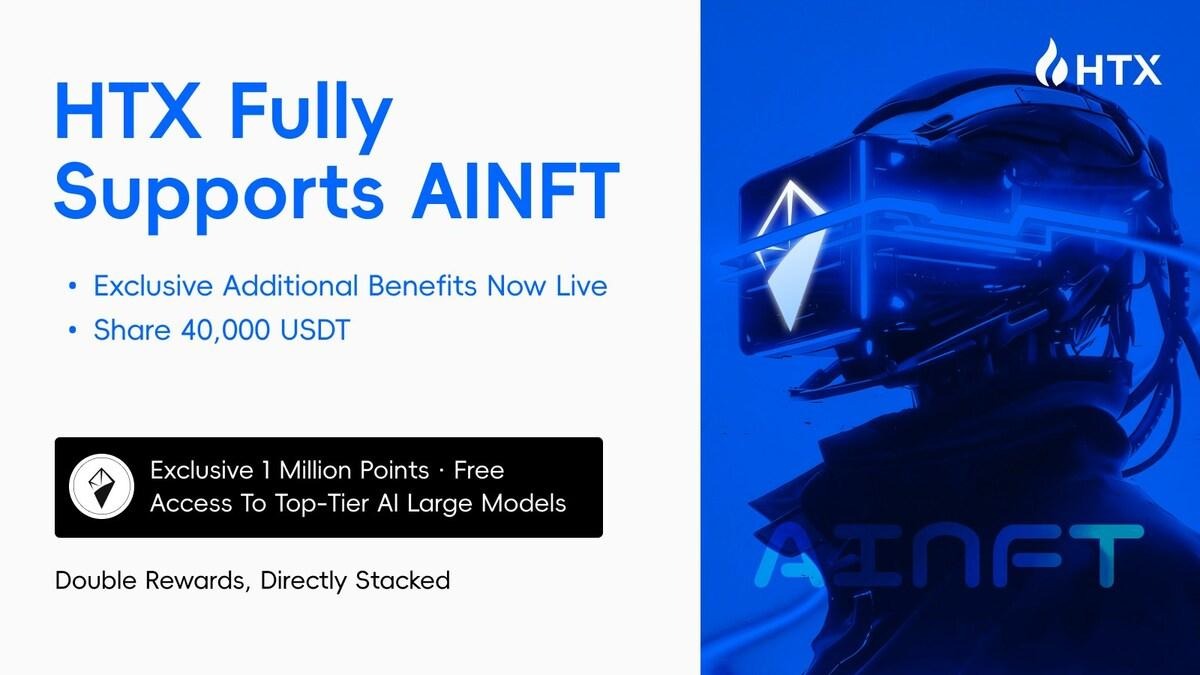 HTX Fully Supports AINFT

• Exclusive Additional Benefits Now Live
• Share 40,000 USDT

Exclusive 1 Million Points · Free Access To Top-Tier AI Large Models

Double Rewards, Directly Stacked

HTX

AINFT